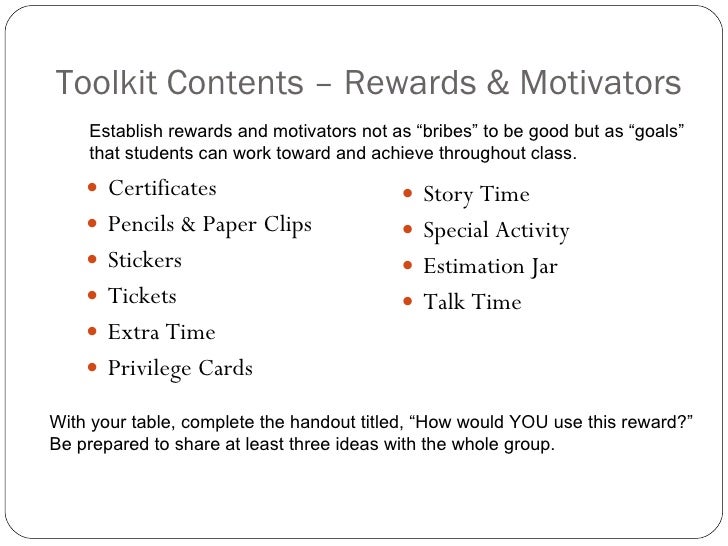 Toolkit Contents – Rewards & Motivators

Establish rewards and motivators not as “bribes” to be good but as “goals” that students can work toward and achieve throughout class.

- Certificates
- Pencils & Paper Clips
- Stickers
- Tickets
- Extra Time
- Privilege Cards

- Story Time
- Special Activity
- Estimation Jar
- Talk Time

With your table, complete the handout titled, “How would YOU use this reward?” Be prepared to share at least three ideas with the whole group.